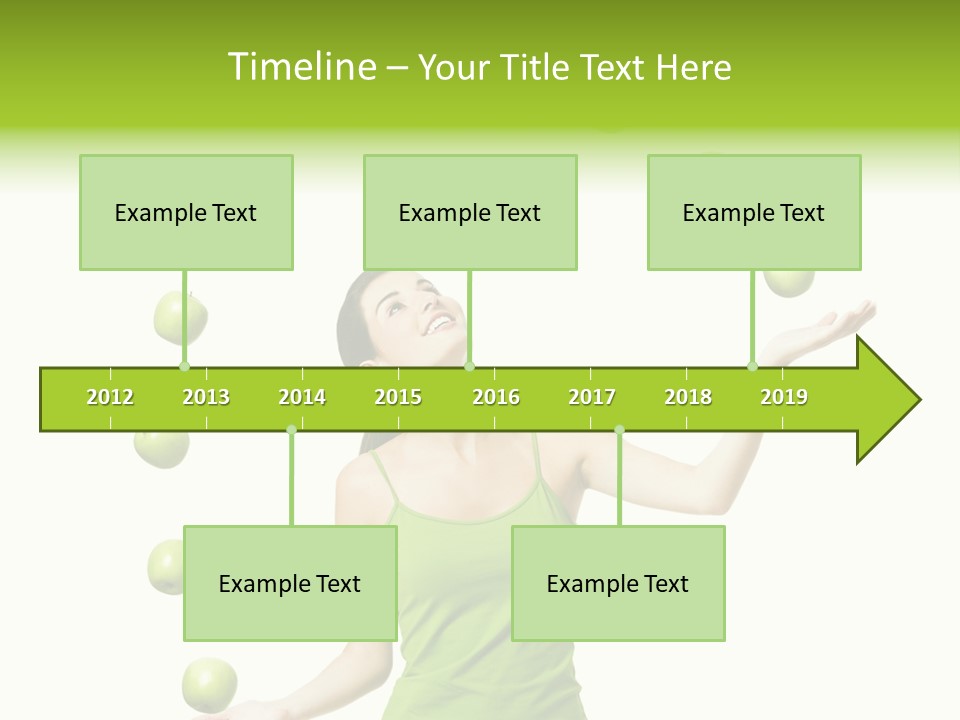 Timeline – Your Title Text Here

Example Text

Example Text

Example Text

2012 2013 2014 2015 2016 2017 2018 2019

Example Text

Example Text